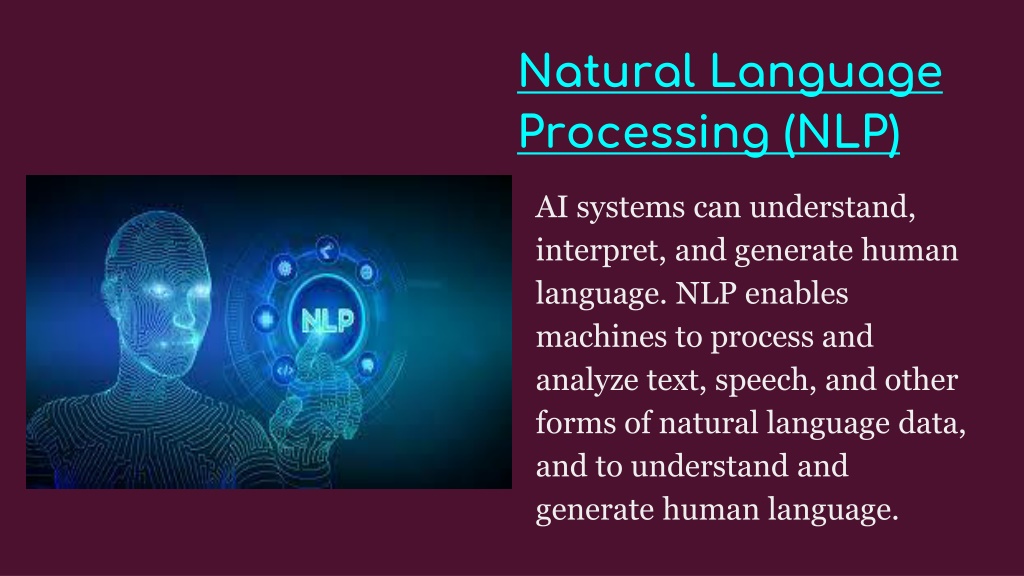 Natural Language Processing (NLP)

NLP

AI systems can understand, interpret, and generate human language. NLP enables machines to process and analyze text, speech, and other forms of natural language data, and to understand and generate human language.